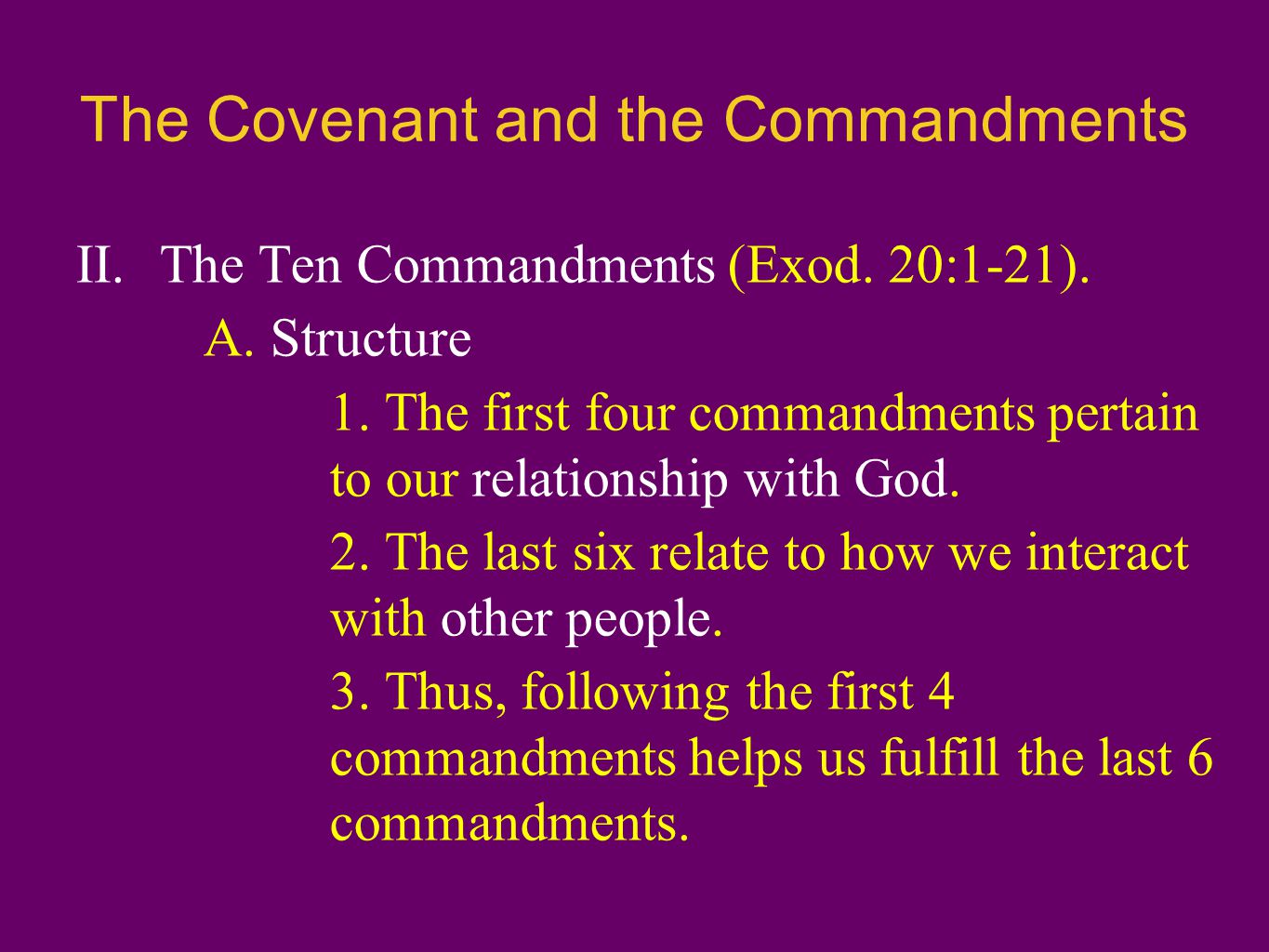 The Covenant and the Commandments

II. The Ten Commandments (Exod. 20:1-21).

A. Structure

1. The first four commandments pertain to our relationship with God.

2. The last six relate to how we interact with other people.

3. Thus, following the first 4 commandments helps us fulfill the last 6 commandments.